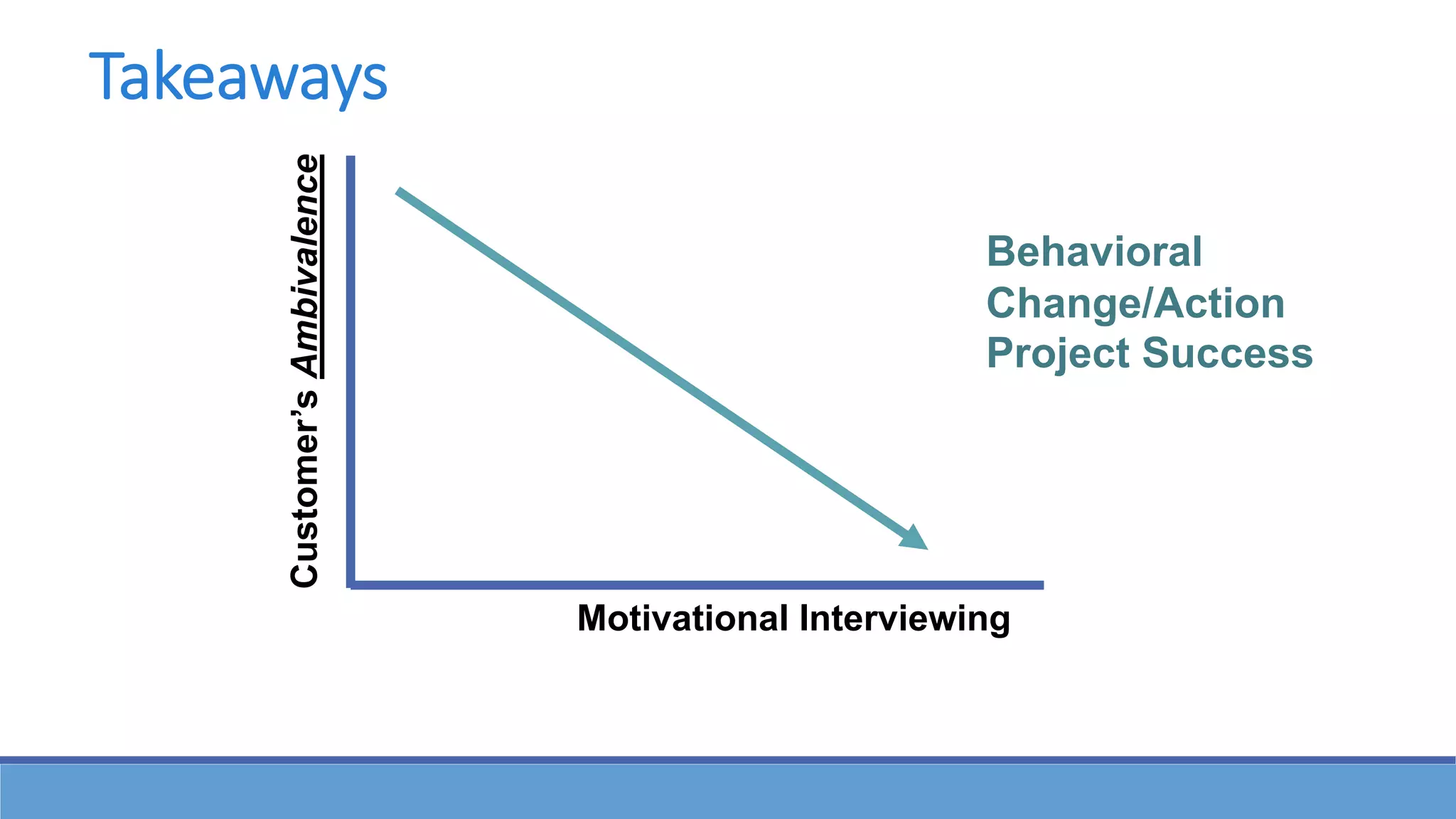 Takeaways

Customer's Ambivalence

Behavioral Change/Action Project Success

Motivational Interviewing